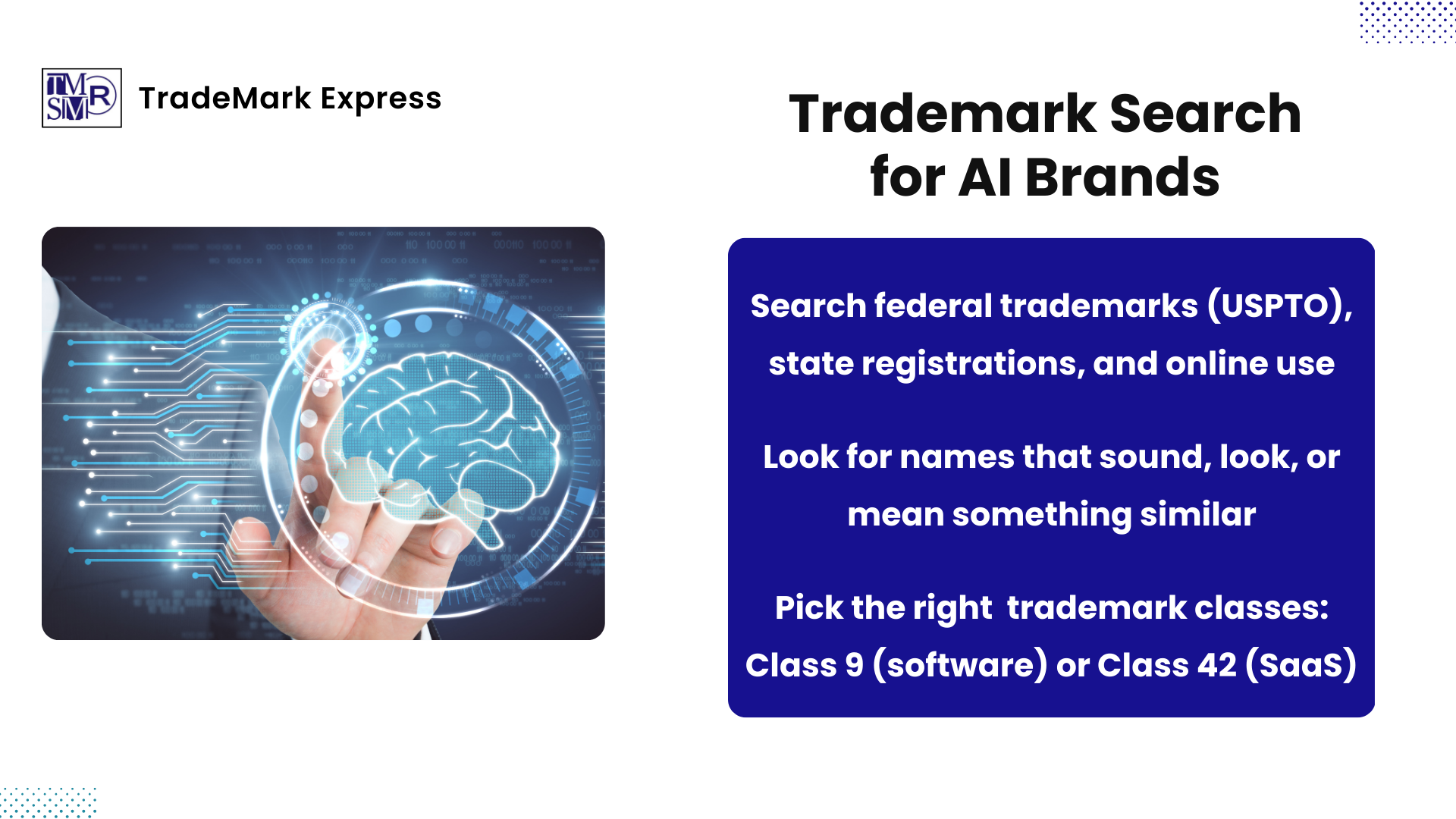 TM SM R

TradeMark Express

Trademark Search for AI Brands

Search federal trademarks (USPTO), state registrations, and online use

Look for names that sound, look, or mean something similar

Pick the right  trademark classes: Class 9 (software) or Class 42 (SaaS)